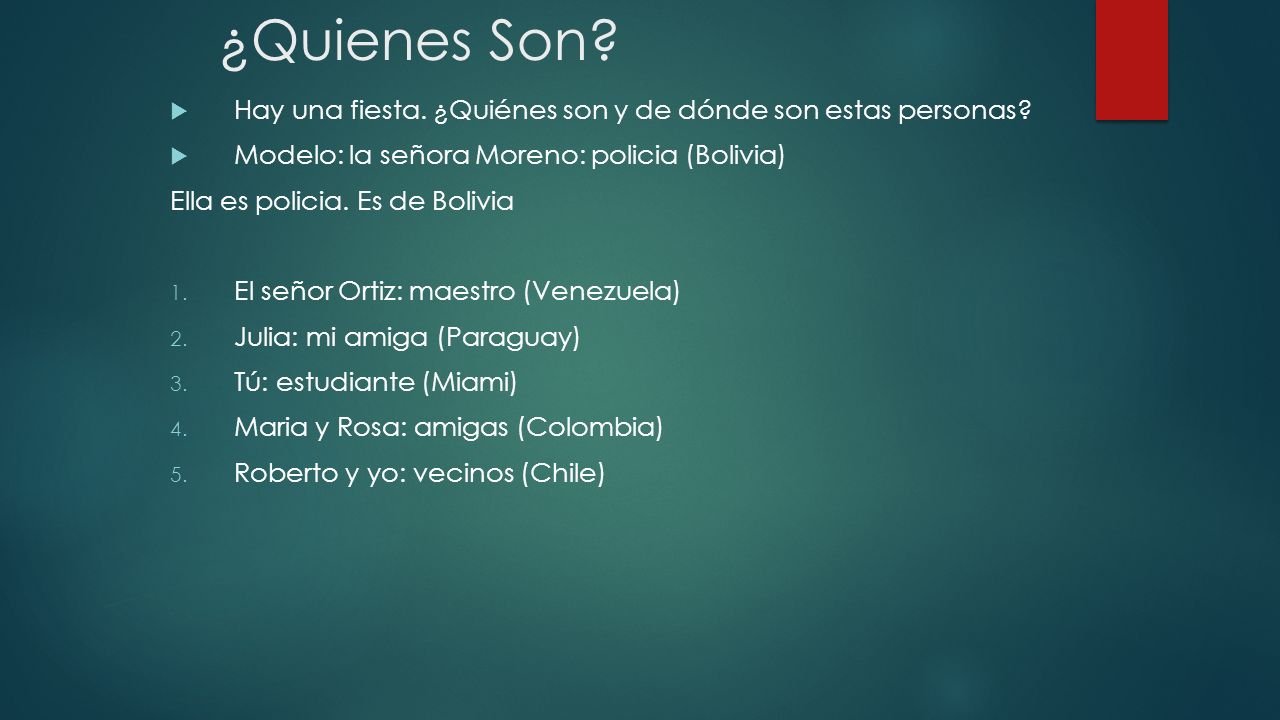 ¿Quienes Son?

Hay una fiesta. ¿Quiénes son y de dónde son estas personas?

Modelo: la señora Moreno: policia (Bolivia)

Ella es policia. Es de Bolivia

1. El señor Ortiz: maestro (Venezuela)
2. Julia: mi amiga (Paraguay)
3. Tú: estudiante (Miami)
4. Maria y Rosa: amigas (Colombia)
5. Roberto y yo: vecinos (Chile)